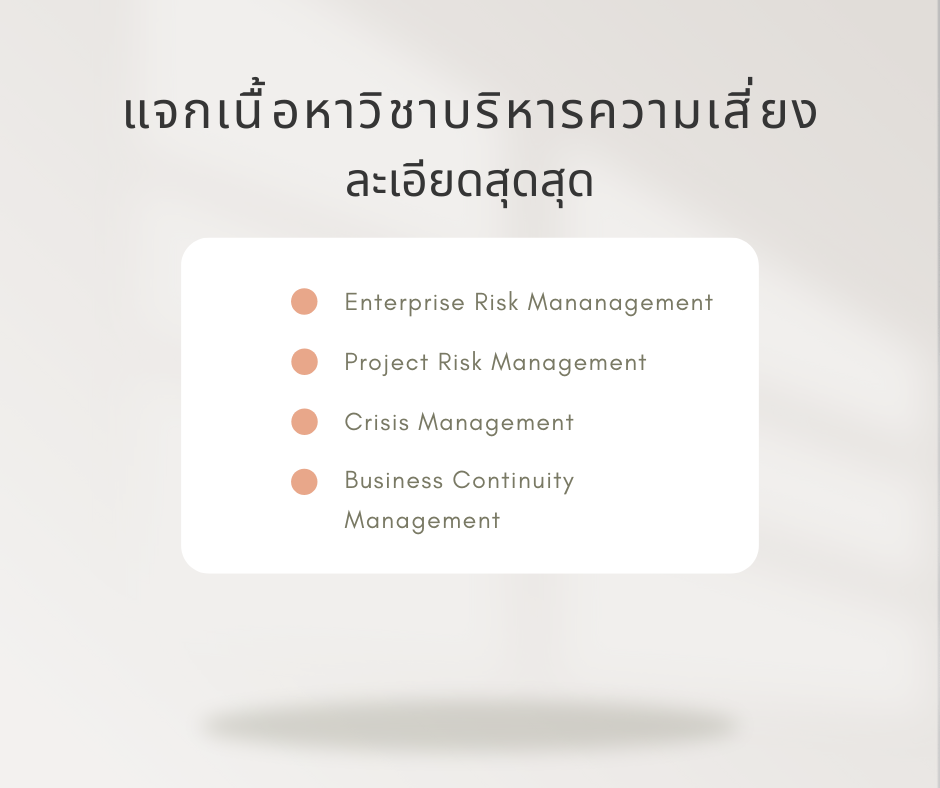 แจกเนื้อหาวิชาบริหารความเสี่ยง
ละเอียดสุดสุด

Enterprise Risk Mananagement

Project Risk Management

Crisis Management

Business Continuity Management